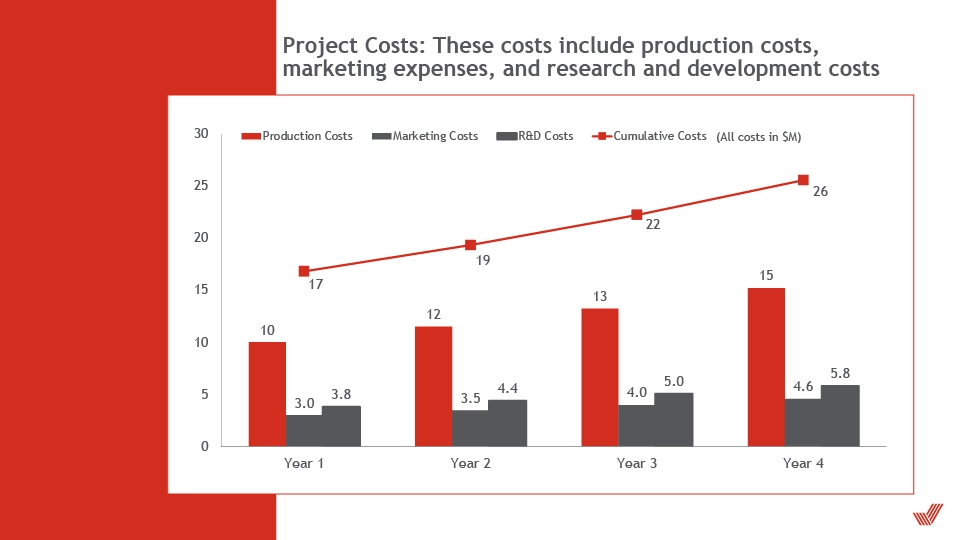 Project Costs: These costs include production costs, marketing expenses, and research and development costs

Production Costs Marketing Costs R&D Costs Cumulative Costs (All costs in $M)

30
25
20
15
10
5
0

17 19 22 26

10 3.0 3.8
12 3.5 4.4
13 4.0 5.0
15 4.6 5.8

Year 1 Year 2 Year 3 Year 4